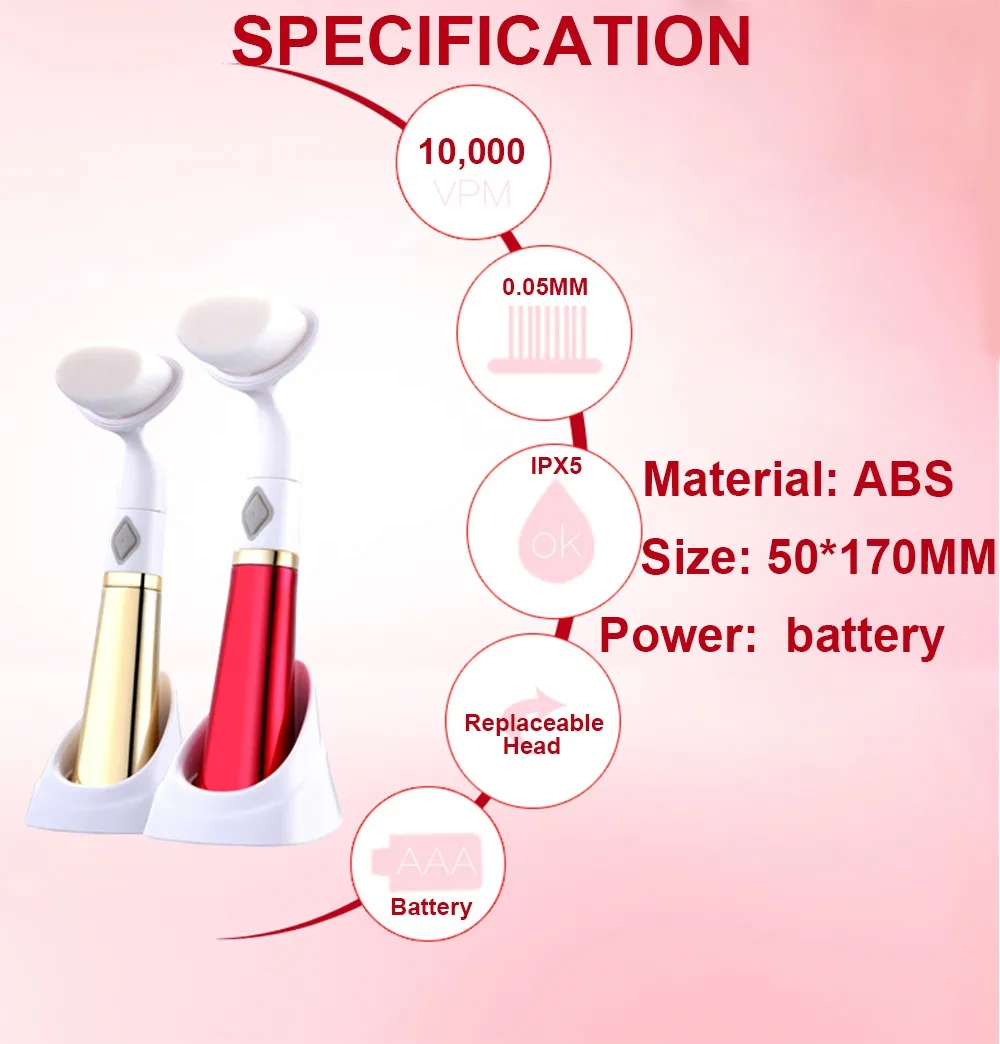 SPECIFICATION

10,000
VPM

0.05MM

IPX5
ok

Material: ABS
Size: 50*170MM
Power: battery

Replaceable Head

AAA
Battery